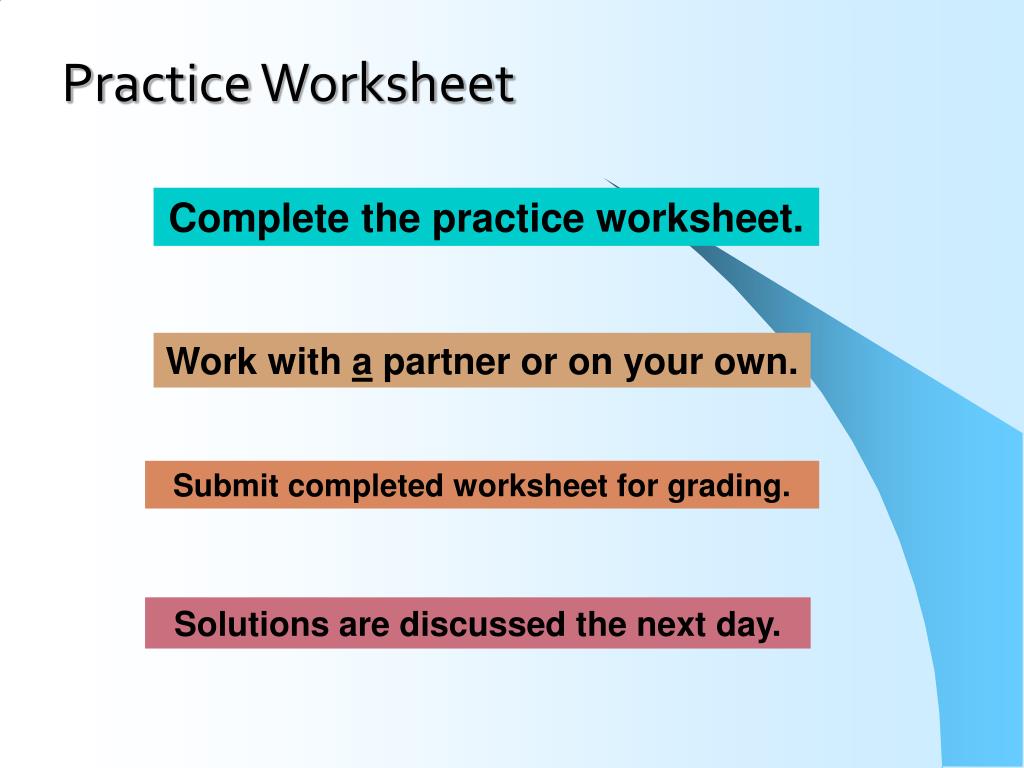 Practice Worksheet

Complete the practice worksheet.

Work with a partner or on your own.

Submit completed worksheet for grading.

Solutions are discussed the next day.